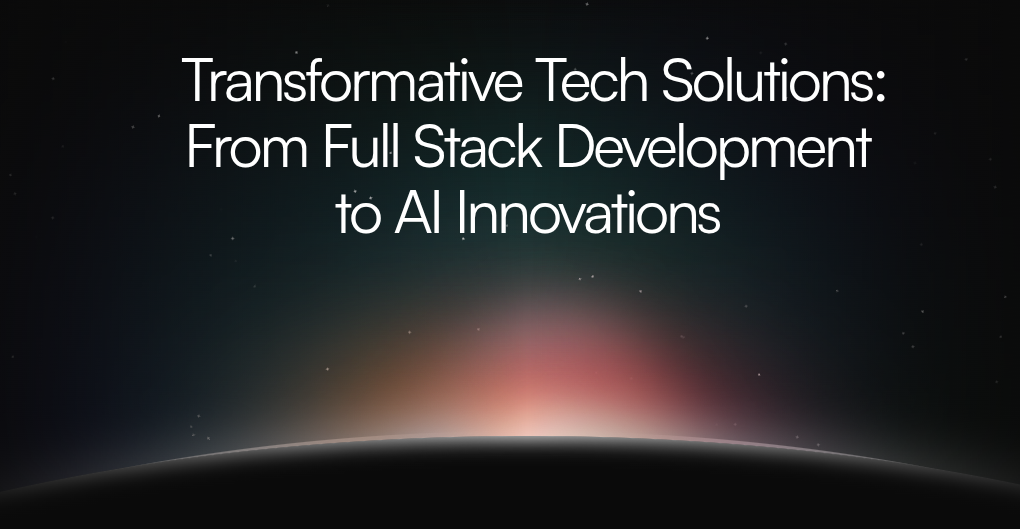 Transformative Tech Solutions: From Full Stack Development to AI Innovations